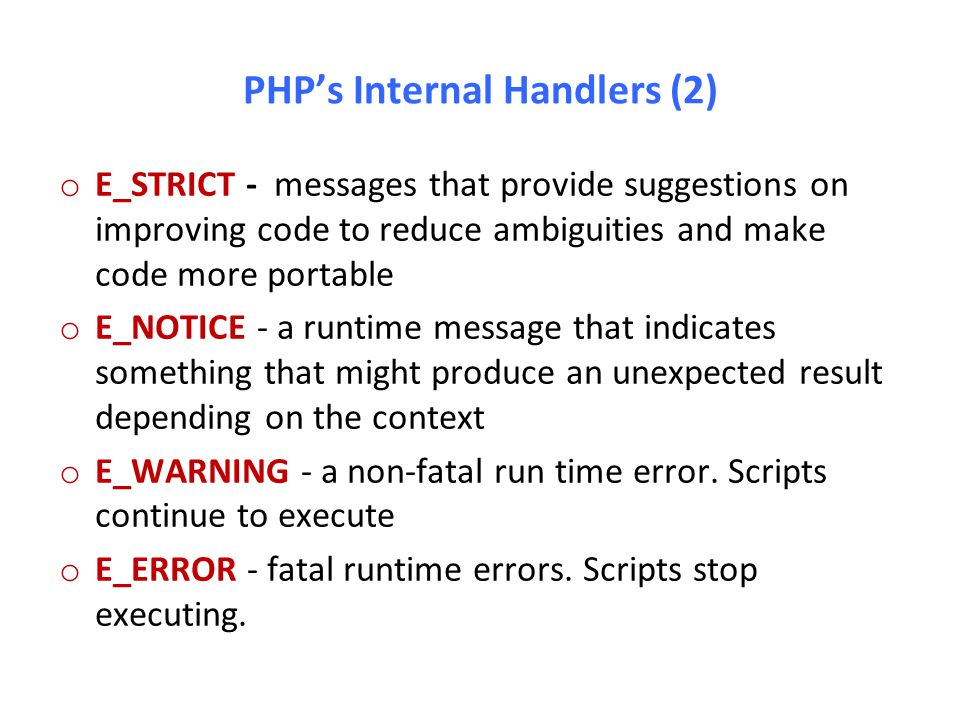 PHP's Internal Handlers (2)

o E_STRICT - messages that provide suggestions on improving code to reduce ambiguities and make code more portable

o E_NOTICE - a runtime message that indicates something that might produce an unexpected result depending on the context

o E_WARNING - a non-fatal run time error. Scripts continue to execute

o E_ERROR - fatal runtime errors. Scripts stop executing.